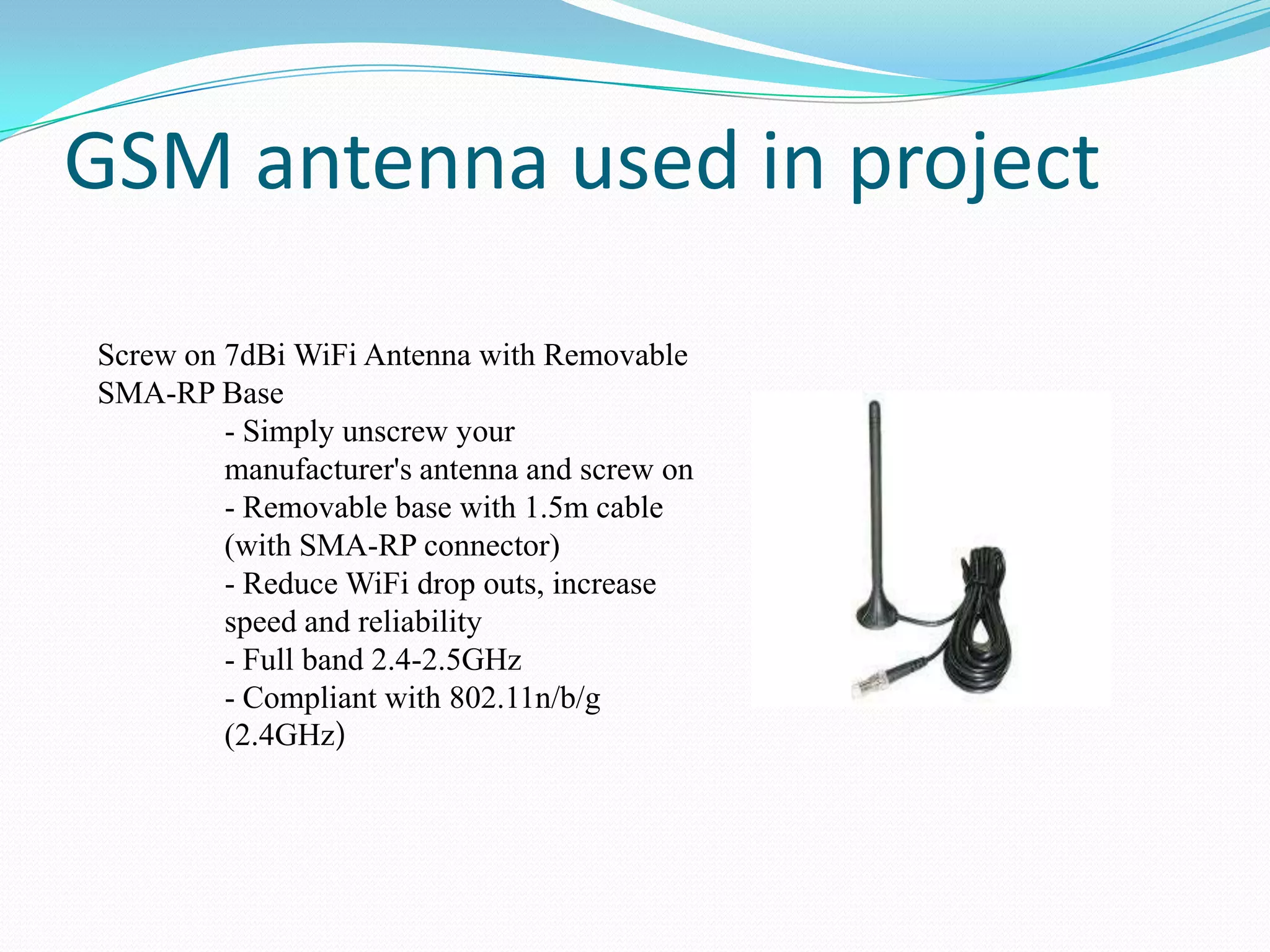 GSM antenna used in project

Screw on 7dBi WiFi Antenna with Removable SMA-RP Base

- Simply unscrew your manufacturer's antenna and screw on
- Removable base with 1.5m cable (with SMA-RP connector)
- Reduce WiFi drop outs, increase speed and reliability
- Full band 2.4-2.5GHz
- Compliant with 802.11n/b/g (2.4GHz)